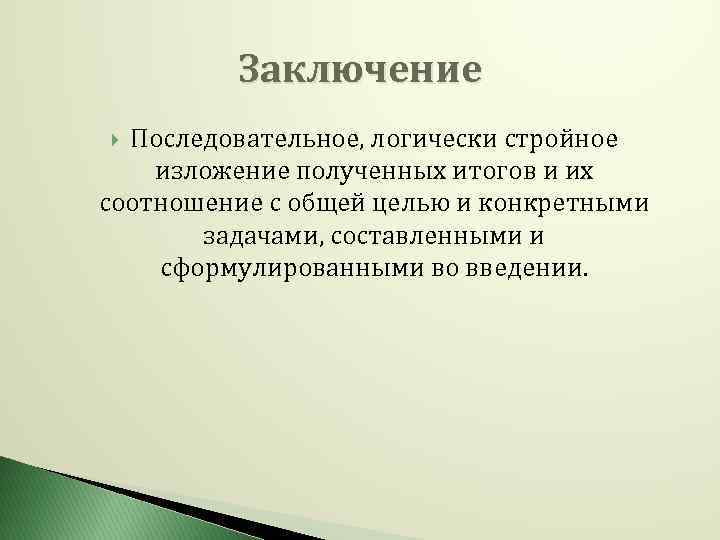 Заключение

Последовательное, логически стройное изложение полученных итогов и их соотношение с общей целью и конкретными задачами, составленными и сформулированными во введении.